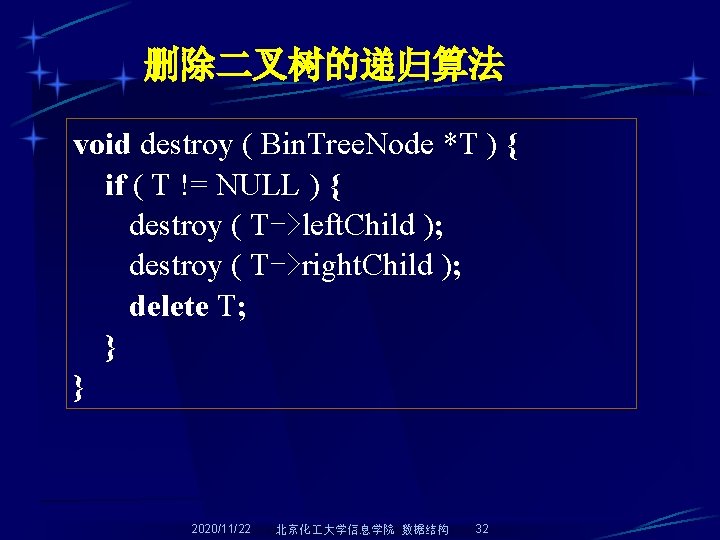 删除二叉树的递归算法

void destroy ( BinTreeNode *T ) {
  if ( T != NULL ) {
    destroy ( T->leftChild );
    destroy ( T->rightChild );
    delete T;
  }
}

2020/11/22 北京化工大学信息学院 数据结构 32